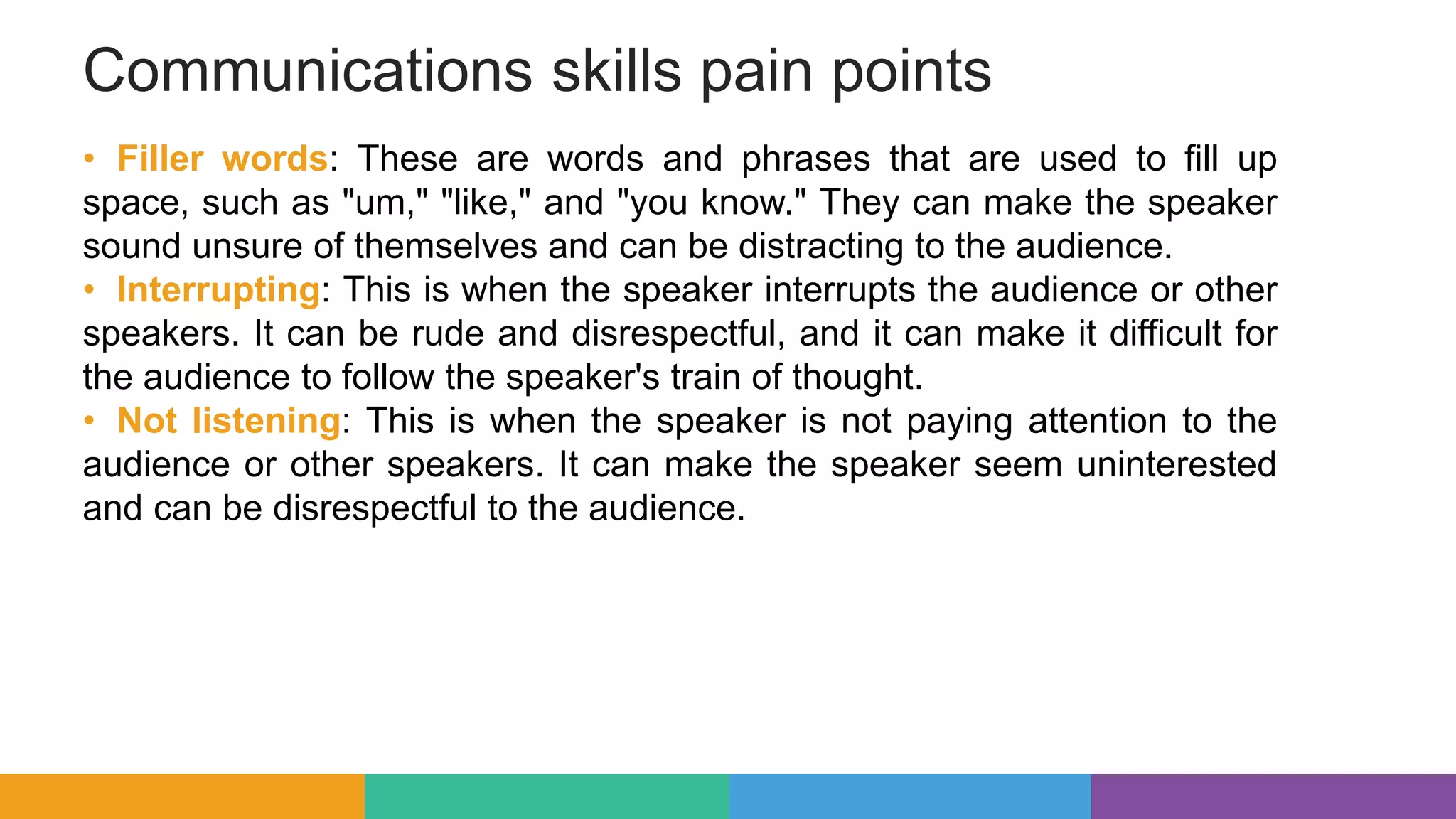 Communications skills pain points

• Filler words: These are words and phrases that are used to fill up space, such as "um," "like," and "you know." They can make the speaker sound unsure of themselves and can be distracting to the audience.
• Interrupting: This is when the speaker interrupts the audience or other speakers. It can be rude and disrespectful, and it can make it difficult for the audience to follow the speaker's train of thought.
• Not listening: This is when the speaker is not paying attention to the audience or other speakers. It can make the speaker seem uninterested and can be disrespectful to the audience.